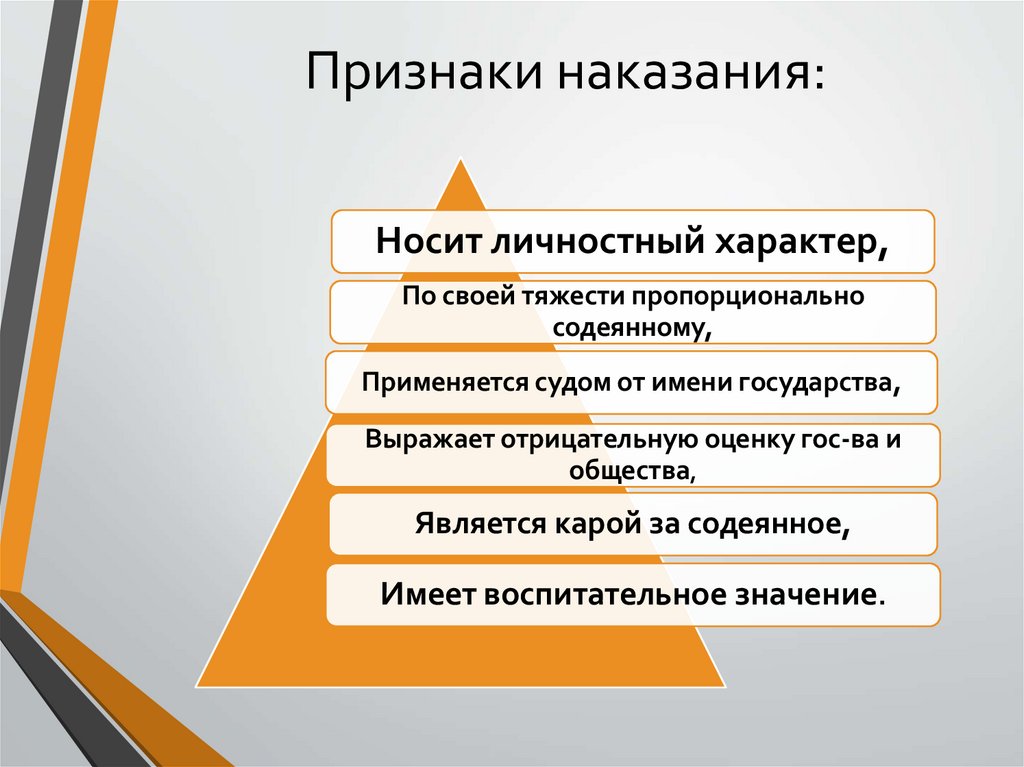 Признаки наказания:

Носит личностный характер,

По своей тяжести пропорционально содеянному,

Применяется судом от имени государства,

Выражает отрицательную оценку гос-ва и общества,

Является карой за содеянное,

Имеет воспитательное значение.